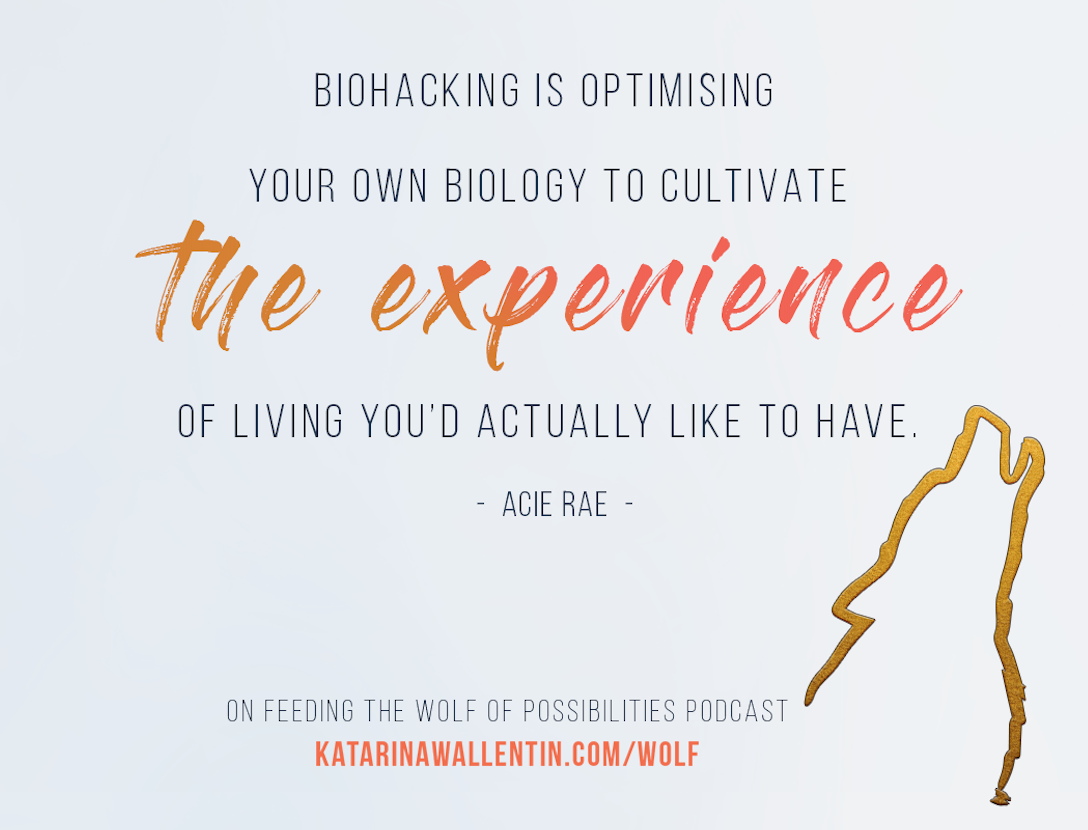 BIOHACKING IS OPTIMISING

YOUR OWN BIOLOGY TO CULTIVATE

the experience

OF LIVING YOU'D ACTUALLY LIKE TO HAVE.

- ACIE RAE -

ON FEEDING THE WOLF OF POSSIBILITIES PODCAST
KATARINAWALLENTIN.COM/WOLF